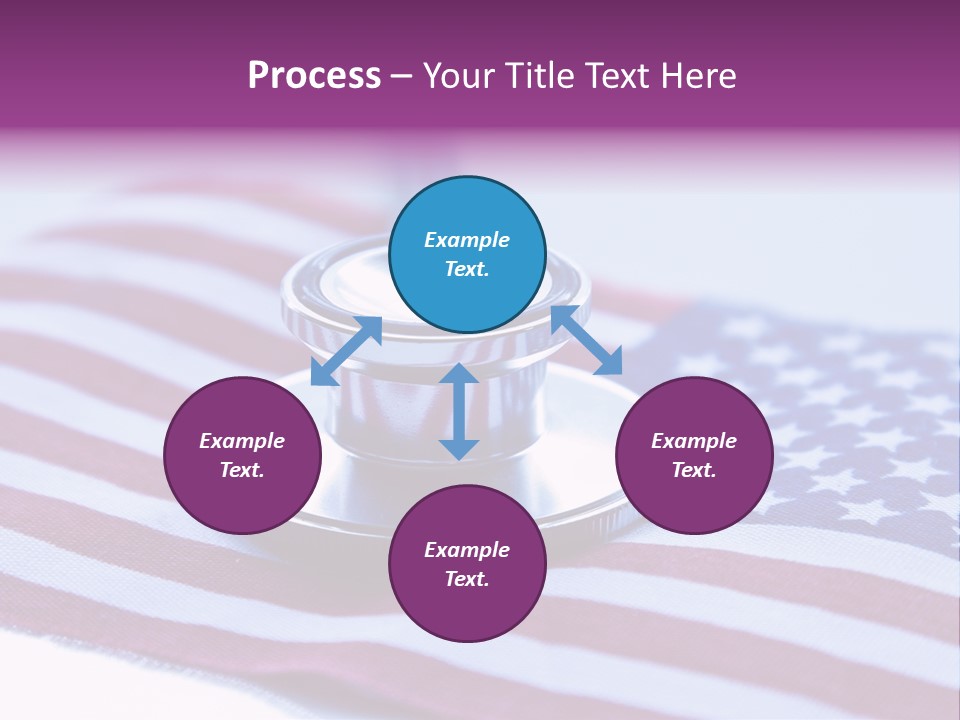 Process – Your Title Text Here

Example Text.

Example Text.

Example Text.

Example Text.